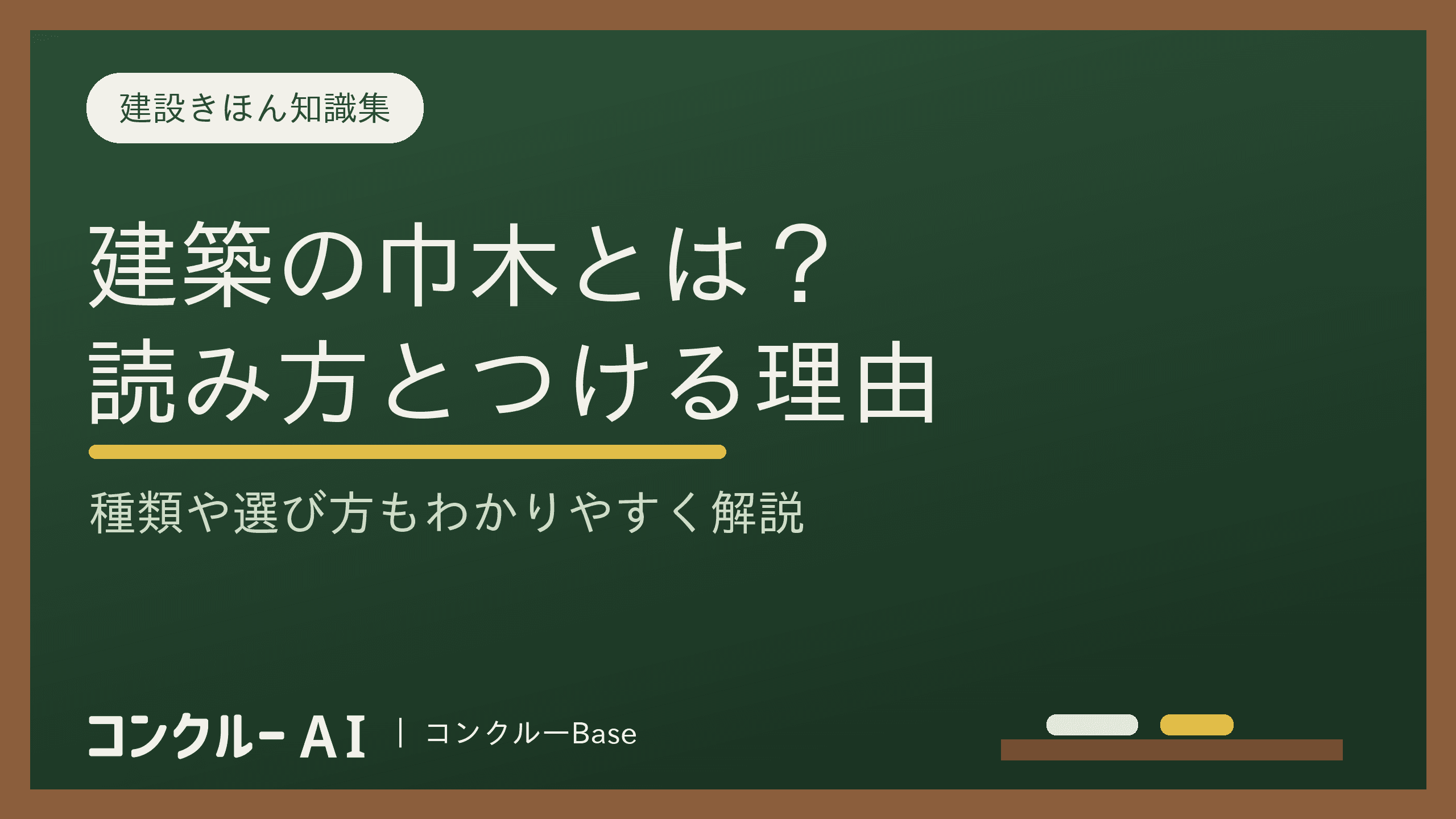 建設きほん知識集

建築の巾木とは？
読み方とつける理由

種類や選び方もわかりやすく解説

コンクルー AI | コンクルーBase